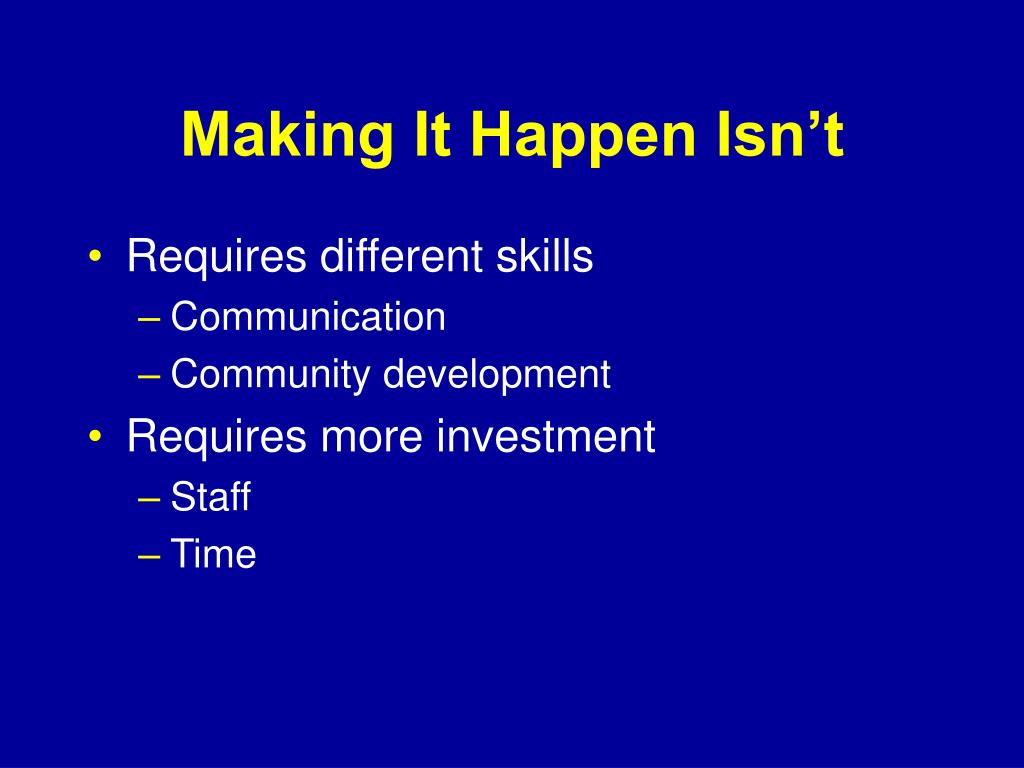 Making It Happen Isn’t

• Requires different skills
– Communication
– Community development
• Requires more investment
– Staff
– Time